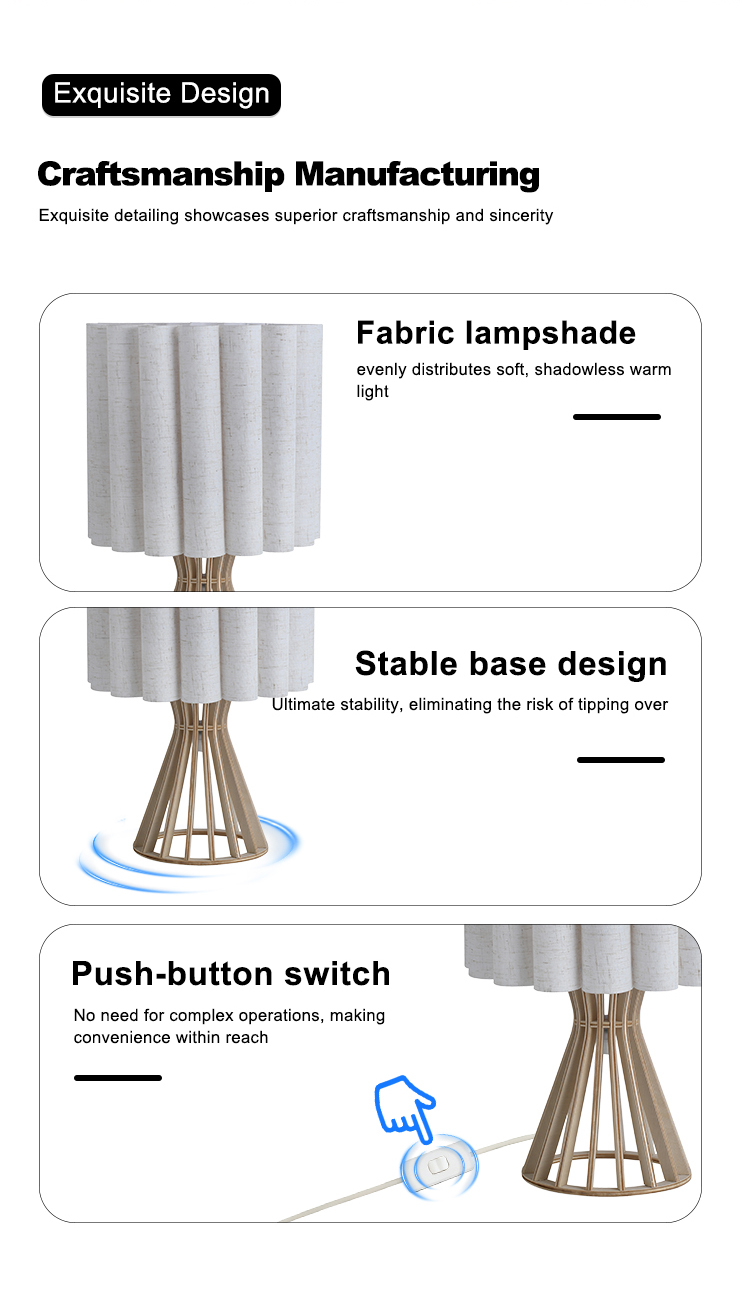 Exquisite Design

Craftsmanship Manufacturing

Exquisite detailing showcases superior craftsmanship and sincerity

Fabric lampshade

evenly distributes soft, shadowless warm light

Stable base design

Ultimate stability, eliminating the risk of tipping over

Push-button switch

No need for complex operations, making convenience within reach